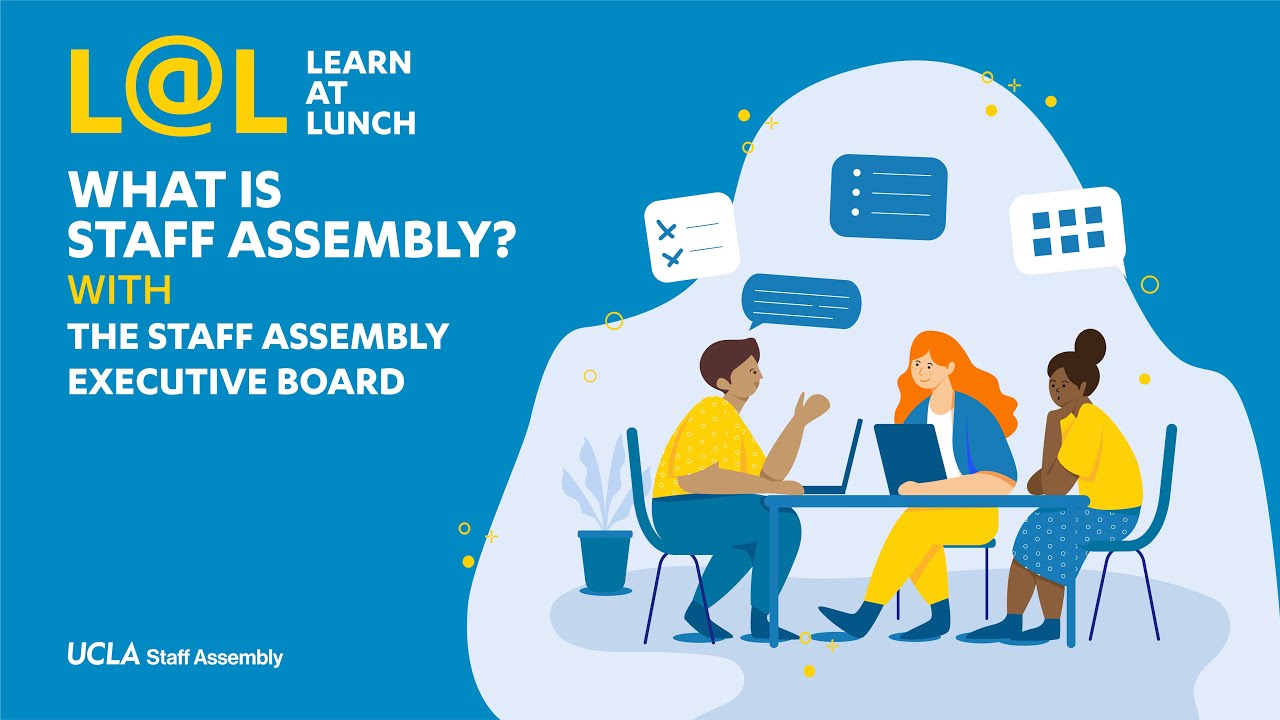 L@L LEARN AT LUNCH

WHAT IS STAFF ASSEMBLY?

WITH

THE STAFF ASSEMBLY EXECUTIVE BOARD

UCLA Staff Assembly